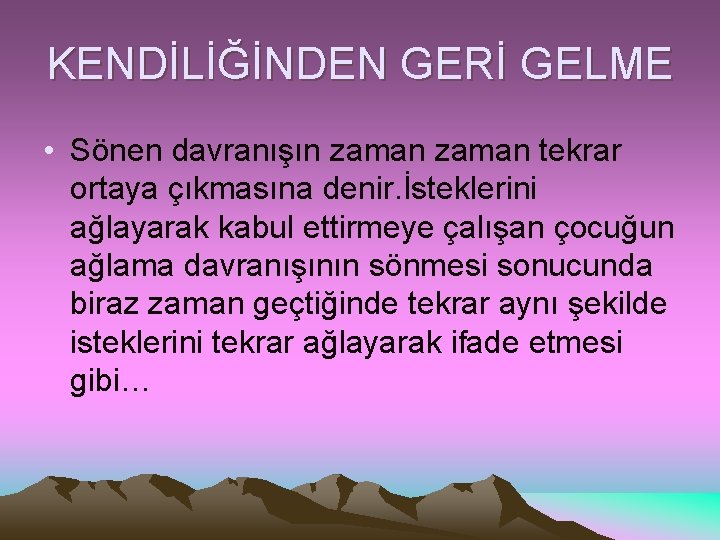 KENDİLİĞİNDEN GERİ GELME

• Sönen davranışın zaman zaman tekrar ortaya çıkmasına denir.İsteklerini ağlayarak kabul ettirmeye çalışan çocuğun ağlama davranışının sönmesi sonucunda biraz zaman geçtiğinde tekrar aynı şekilde isteklerini tekrar ağlayarak ifade etmesi gibi…